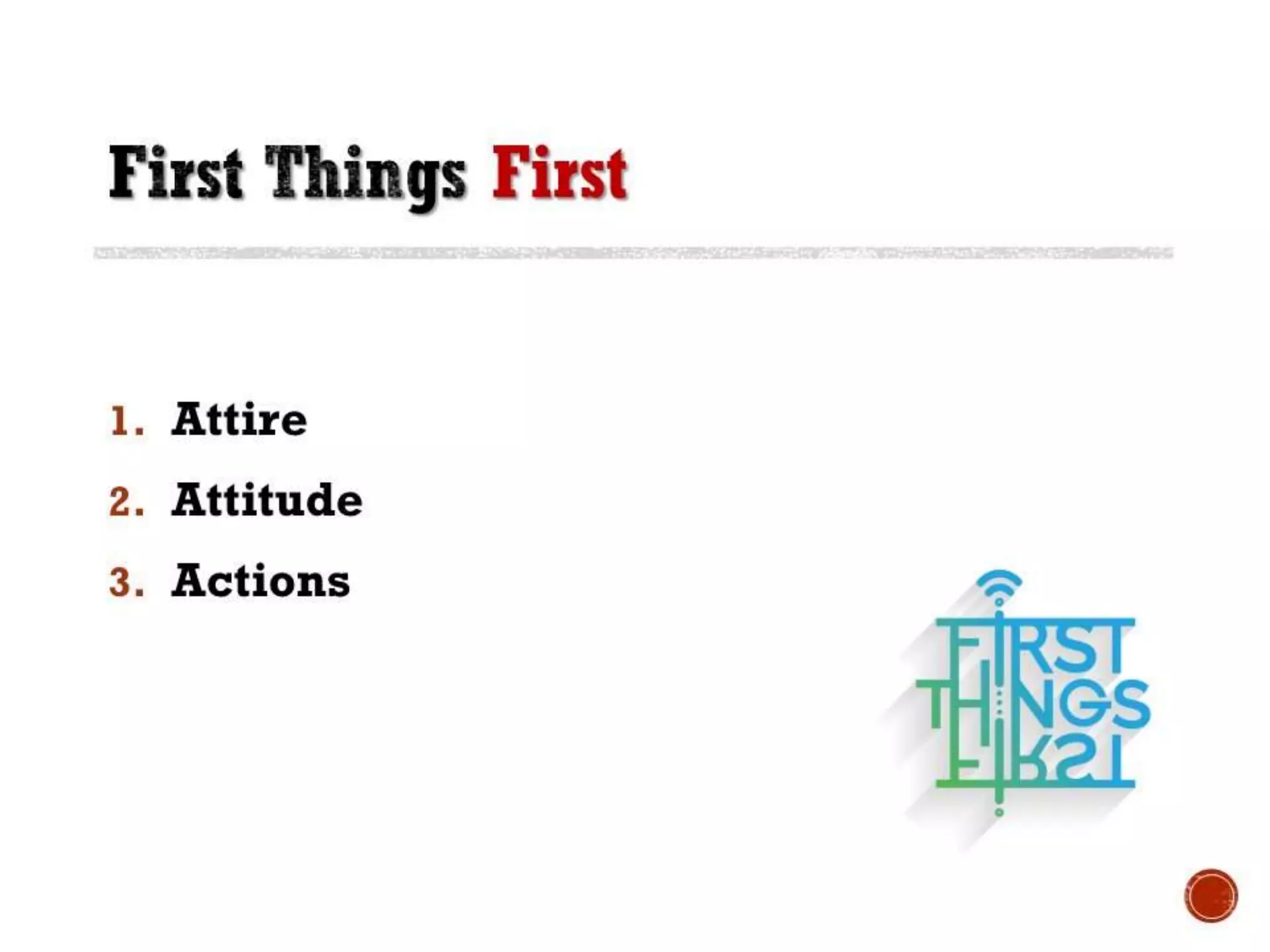 First Things First

1. Attire
2. Attitude
3. Actions

FIRST
THINGS
FIRST